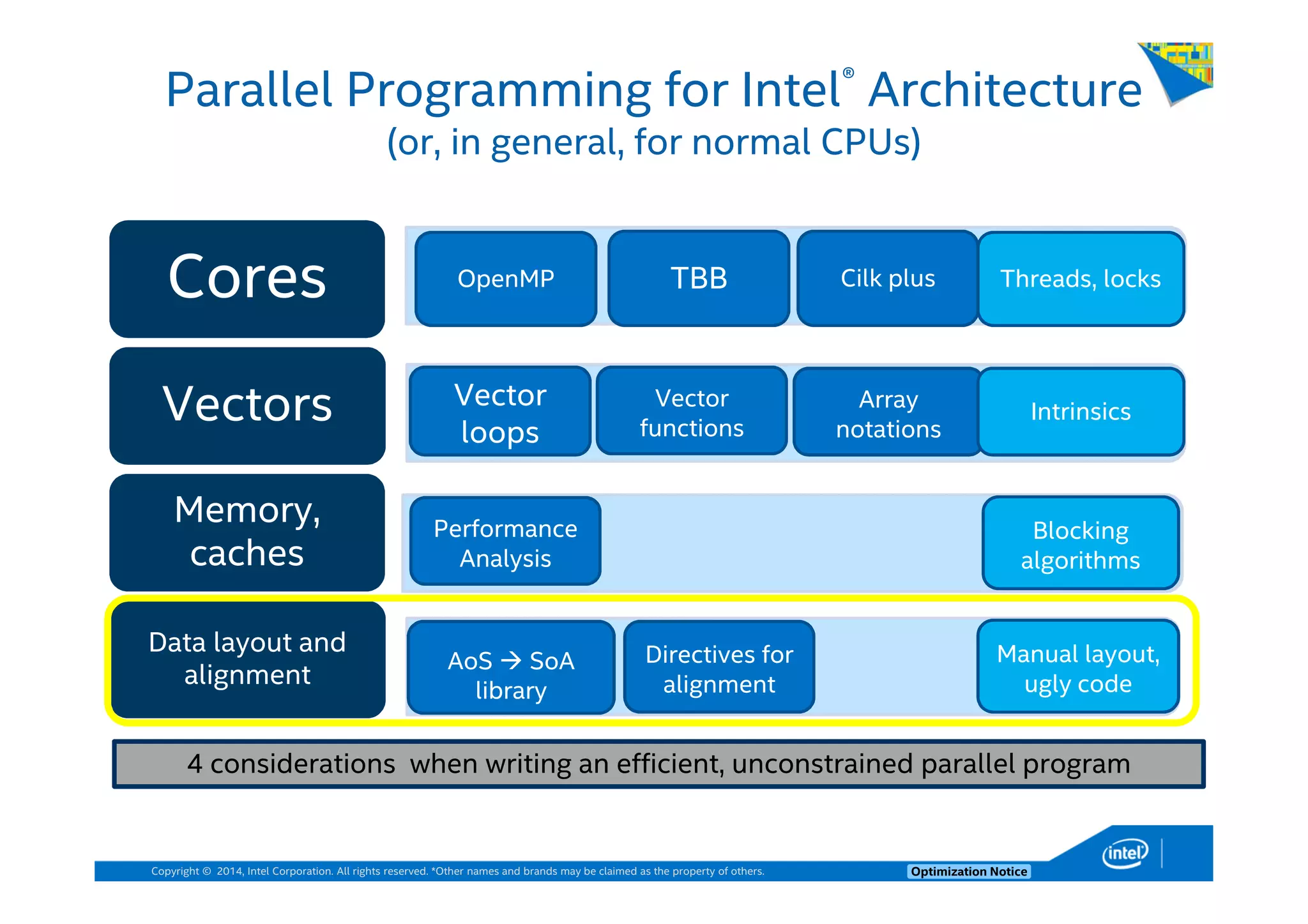 Parallel Programming for Intel® Architecture
(or, in general, for normal CPUs)

Cores

OpenMP

TBB

Cilk plus

Threads, locks

Vectors

Vector loops

Vector functions

Array notations

Intrinsics

Memory, caches

Performance Analysis

Blocking algorithms

Data layout and alignment

AoS → SoA library

Directives for alignment

Manual layout, ugly code

4 considerations when writing an efficient, unconstrained parallel program

Copyright © 2014, Intel Corporation. All rights reserved. *Other names and brands may be claimed as the property of others.

Optimization Notice

intel